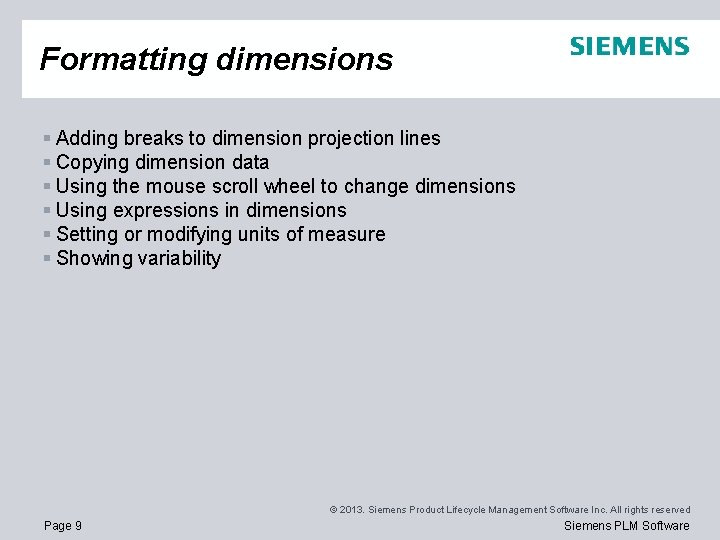 Formatting dimensions

SIEMENS

▪ Adding breaks to dimension projection lines
▪ Copying dimension data
▪ Using the mouse scroll wheel to change dimensions
▪ Using expressions in dimensions
▪ Setting or modifying units of measure
▪ Showing variability

© 2013. Siemens Product Lifecycle Management Software Inc. All rights reserved

Page 9

Siemens PLM Software